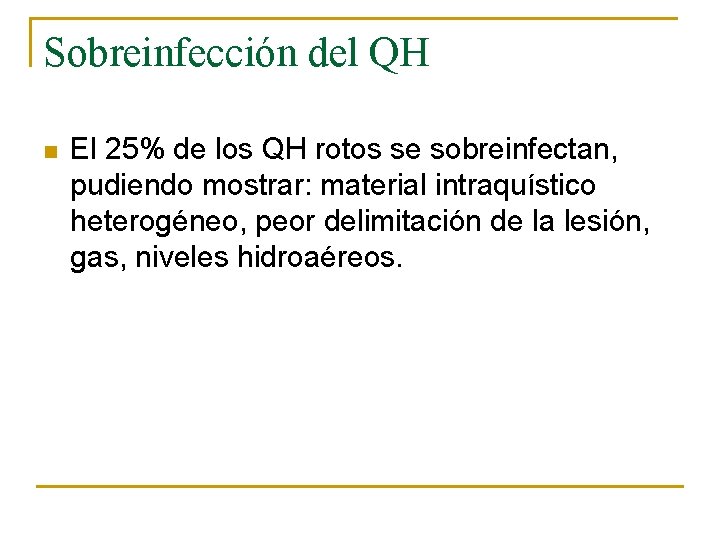 Sobreinfección del QH

El 25% de los QH rotos se sobreinfectan, pudiendo mostrar: material intraquístico heterogéneo, peor delimitación de la lesión, gas, niveles hidroaéreos.